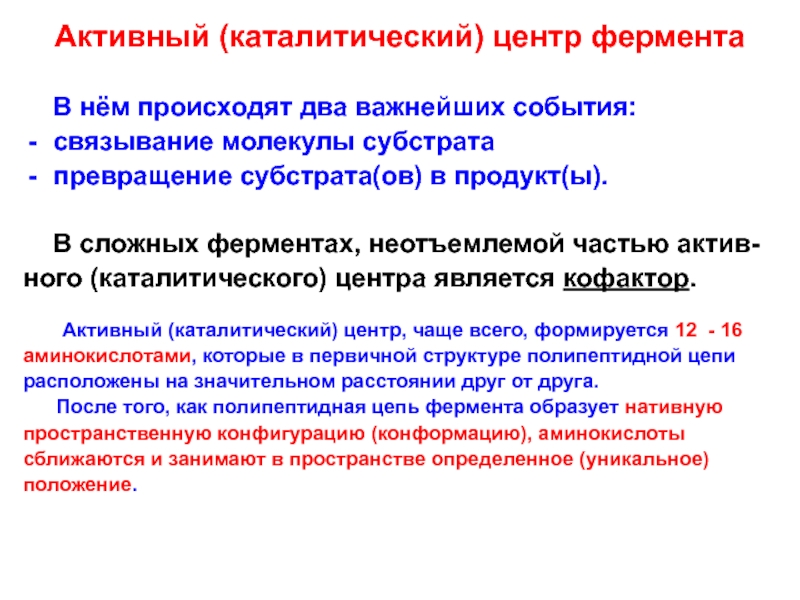 Активный (каталитический) центр фермента

В нём происходят два важнейших события:
- связывание молекулы субстрата
- превращение субстрата(ов) в продукт(ы).

В сложных ферментах, неотъемлемой частью активного (каталитического) центра является кофактор.

Активный (каталитический) центр, чаще всего, формируется 12 - 16 аминокислотами, которые в первичной структуре полипептидной цепи расположены на значительном расстоянии друг от друга.

После того, как полипептидная цепь фермента образует нативную пространственную конфигурацию (конформацию), аминокислоты сближаются и занимают в пространстве определенное (уникальное) положение.